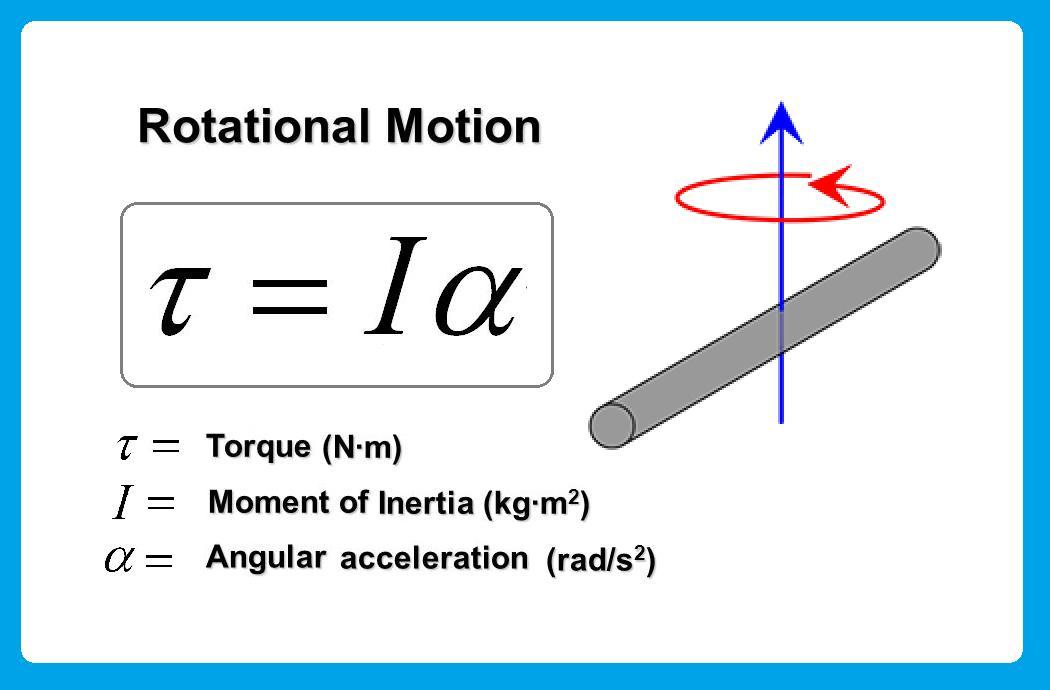 Rotational Motion

$\tau = I\alpha$

$\tau =$ Torque (N·m)

$I =$ Moment of Inertia (kg·m$^2$)

$\alpha =$ Angular acceleration (rad/s$^2$)